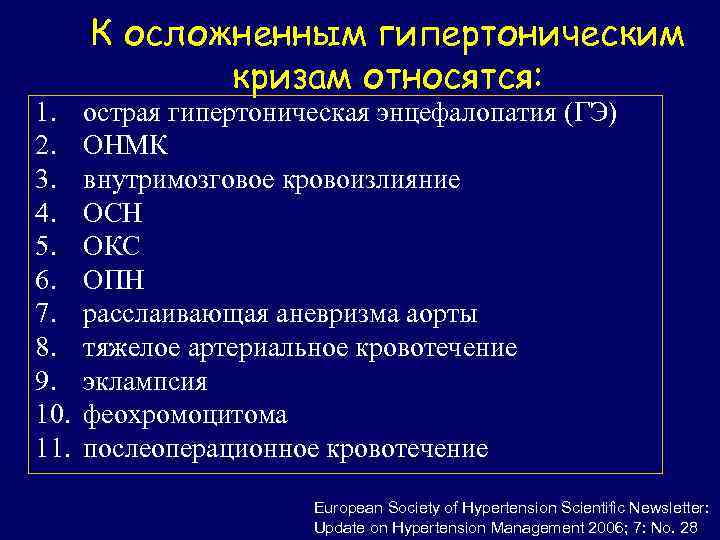 К осложненным гипертоническим кризам относятся:

1. острая гипертоническая энцефалопатия (ГЭ)
2. ОНМК
3. внутримозговое кровоизлияние
4. ОСН
5. ОКС
6. ОПН
7. расслаивающая аневризма аорты
8. тяжелое артериальное кровотечение
9. эклампсия
10. феохромоцитома
11. послеоперационное кровотечение

European Society of Hypertension Scientific Newsletter: Update on Hypertension Management 2006; 7: No. 28